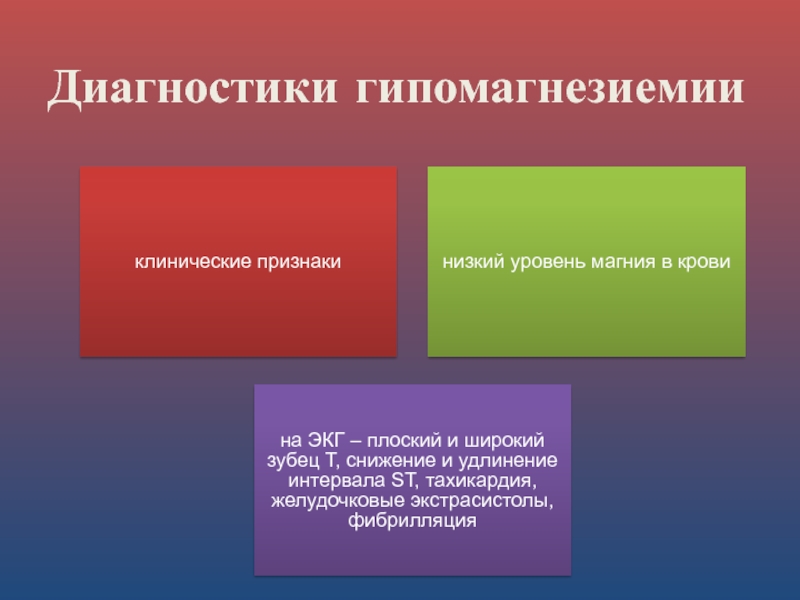 Диагностики гипомагнезиемии

клинические признаки

низкий уровень магния в крови

на ЭКГ – плоский и широкий зубец Т, снижение и удлинение интервала ST, тахикардия, желудочковые экстрасистолы, фибрилляция